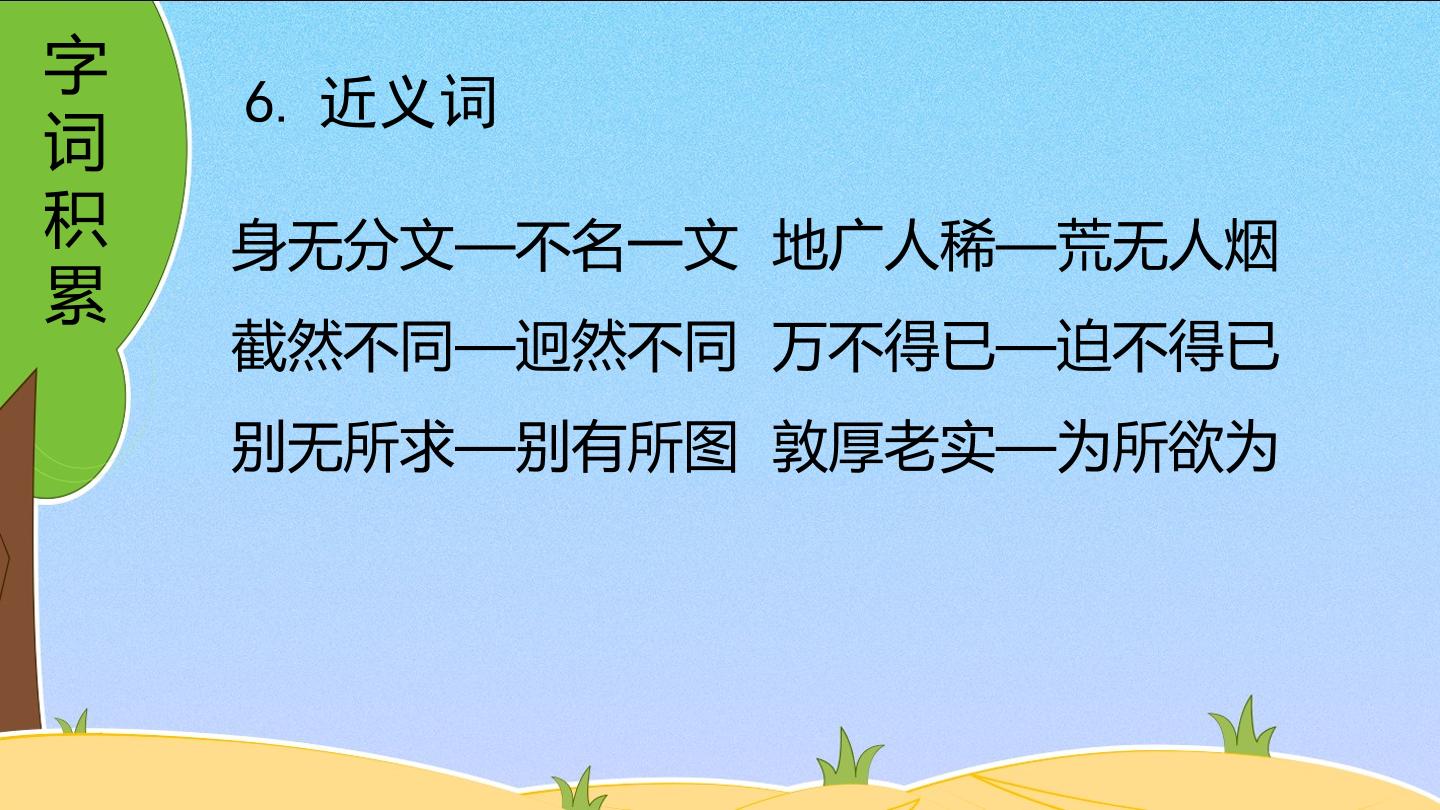 字词积累

6. 近义词

身无分文—不名一文 地广人稀—荒无人烟
截然不同—迥然不同 万不得已—迫不得已
别无所求—别有所图 敦厚老实—为所欲为